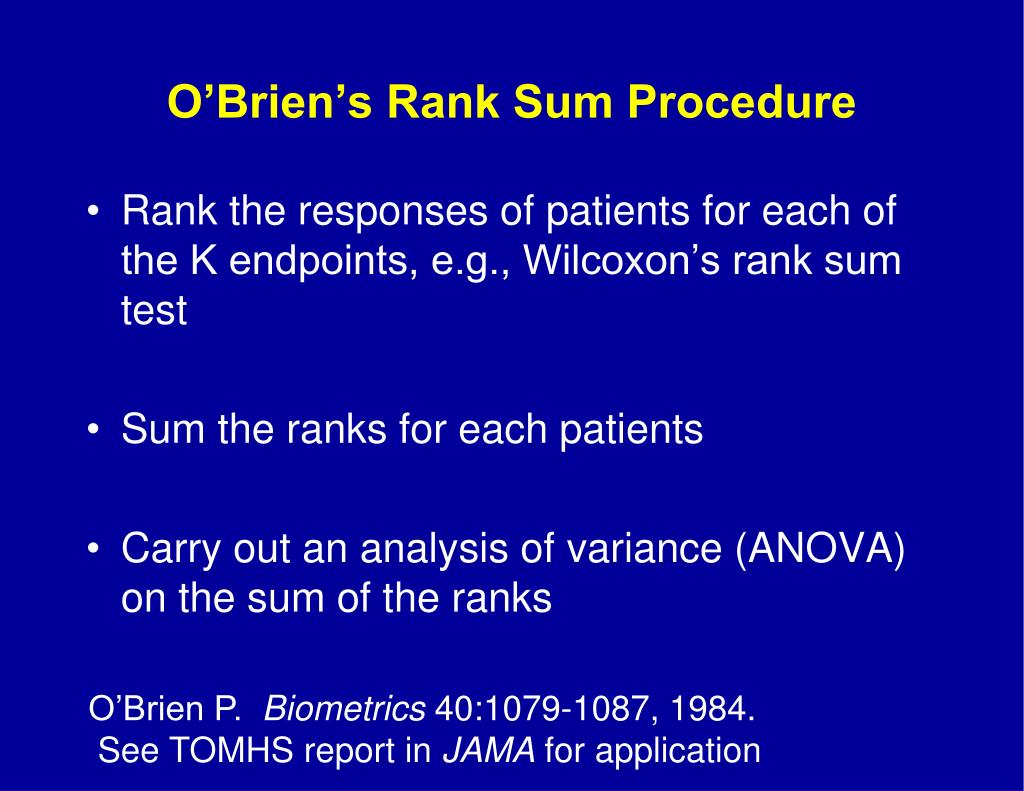 O’Brien’s Rank Sum Procedure

• Rank the responses of patients for each of the K endpoints, e.g., Wilcoxon’s rank sum test

• Sum the ranks for each patients

• Carry out an analysis of variance (ANOVA) on the sum of the ranks

O’Brien P. Biometrics 40:1079-1087, 1984.
See TOMHS report in JAMA for application